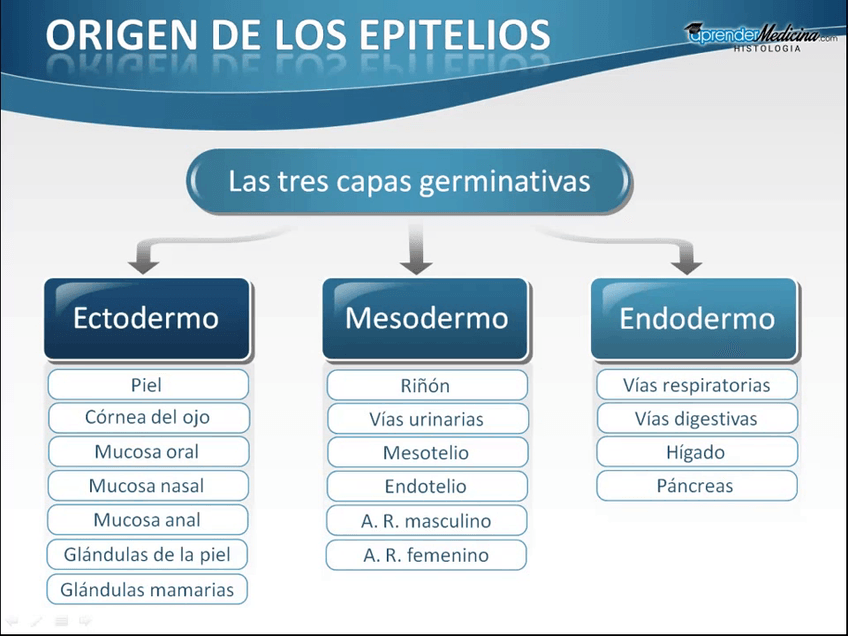 ORIGEN DE LOS EPITELIOS

aprenderMedicina.com
HISTOLOGIA

Las tres capas germinativas

Ectodermo
Piel
Córnea del ojo
Mucosa oral
Mucosa nasal
Mucosa anal
Glándulas de la piel
Glándulas mamarias

Mesodermo
Riñón
Vías urinarias
Mesotelio
Endotelio
A. R. masculino
A. R. femenino

Endodermo
Vías respiratorias
Vías digestivas
Hígado
Páncreas